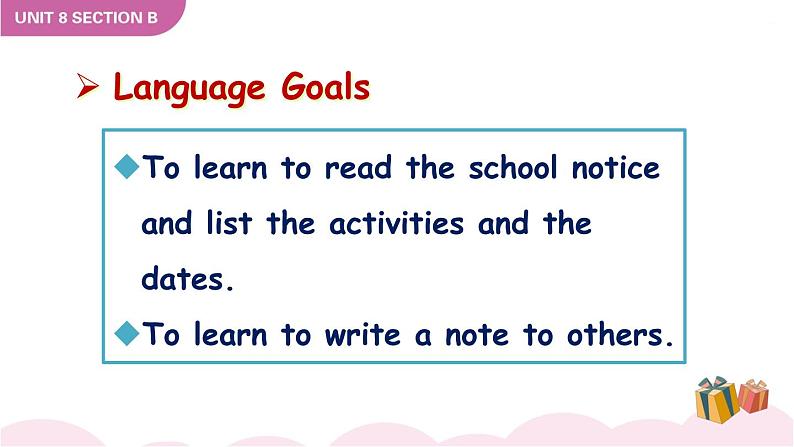 UNIT 8 SECTION B

➢ Language Goals

◆To learn to read the school notice and list the activities and the dates.

◆To learn to write a note to others.